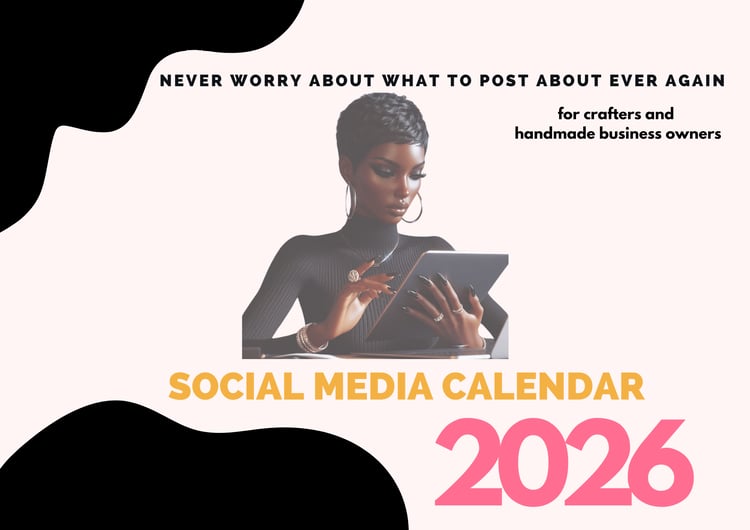 NEVER WORRY ABOUT WHAT TO POST ABOUT EVER AGAIN

for crafters and handmade business owners

SOCIAL MEDIA CALENDAR

2026